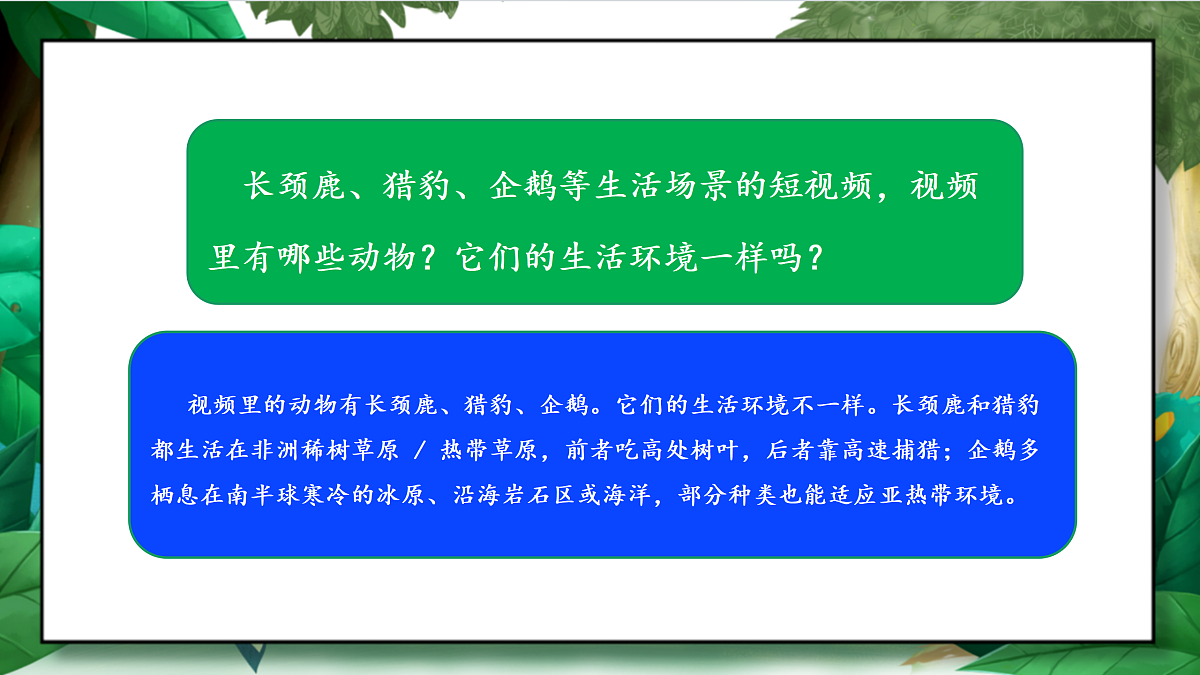 长颈鹿、猎豹、企鹅等生活场景的短视频，视频里有哪些动物？它们的生活环境一样吗？

视频里的动物有长颈鹿、猎豹、企鹅。它们的生活环境不一样。长颈鹿和猎豹都生活在非洲稀树草原 / 热带草原，前者吃高处树叶，后者靠高速捕猎；企鹅多栖息在南半球寒冷的冰原、沿海岩石区或海洋，部分种类也能适应亚热带环境。